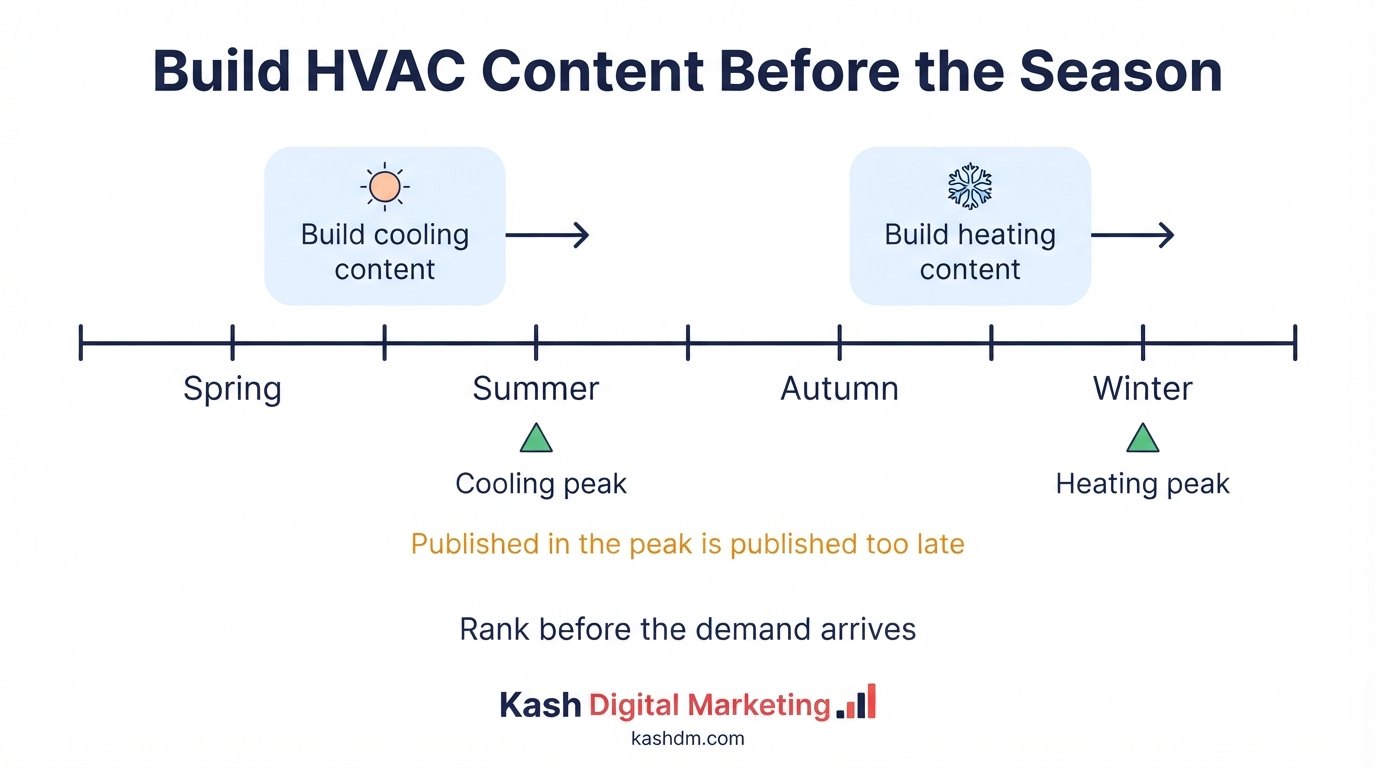 Build HVAC Content Before the Season

Build cooling content

Build heating content

Spring
Summer
Autumn
Winter

Cooling peak

Heating peak

Published in the peak is published too late

Rank before the demand arrives

Kash Digital Marketing
kashdm.com